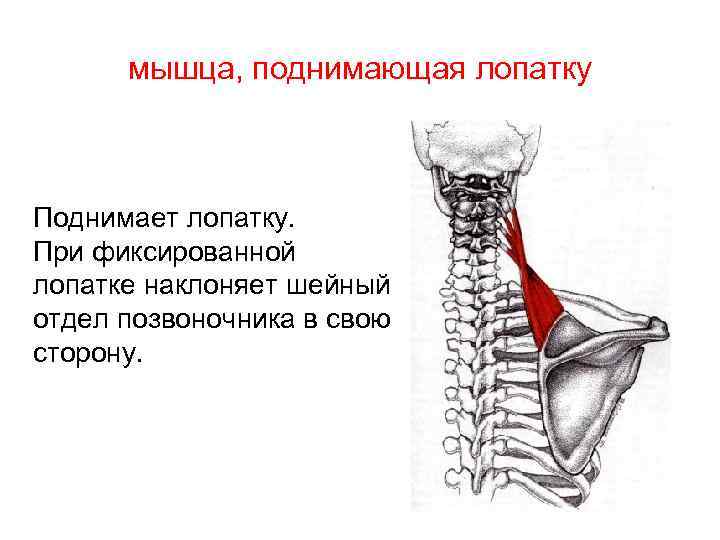 мышца, поднимающая лопатку

Поднимает лопатку. При фиксированной лопатке наклоняет шейный отдел позвоночника в свою сторону.